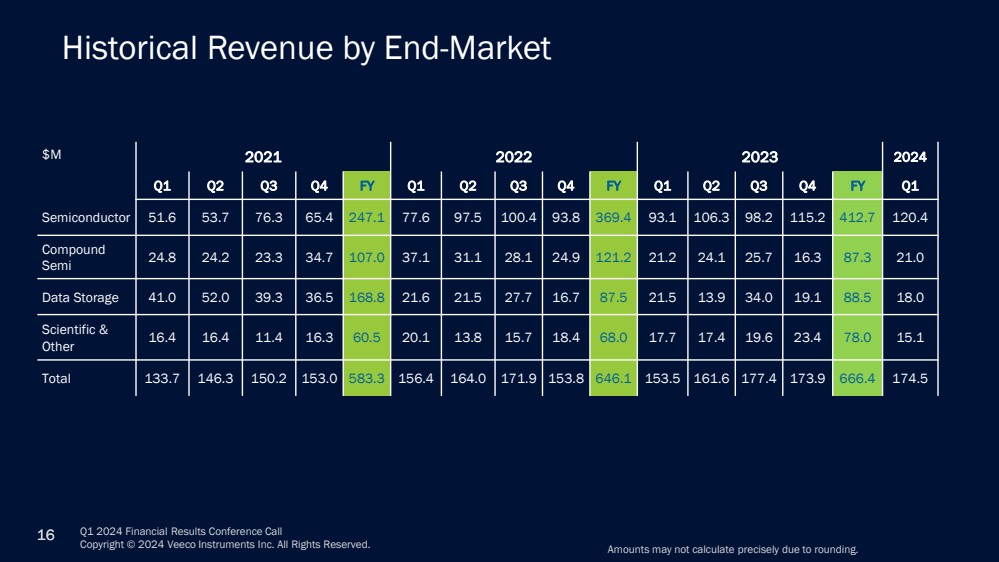 Historical Revenue by End-Market

| $M | 2021 | | | | | 2022 | | | | | 2023 | | | | | 2024 |
|---|---|---|---|---|---|---|---|---|---|---|---|---|---|---|---|---|
| | Q1 | Q2 | Q3 | Q4 | FY | Q1 | Q2 | Q3 | Q4 | FY | Q1 | Q2 | Q3 | Q4 | FY | Q1 |
| Semiconductor | 51.6 | 53.7 | 76.3 | 65.4 | 247.1 | 77.6 | 97.5 | 100.4 | 93.8 | 369.4 | 93.1 | 106.3 | 98.2 | 115.2 | 412.7 | 120.4 |
| Compound Semi | 24.8 | 24.2 | 23.3 | 34.7 | 107.0 | 37.1 | 31.1 | 28.1 | 24.9 | 121.2 | 21.2 | 24.1 | 25.7 | 16.3 | 87.3 | 21.0 |
| Data Storage | 41.0 | 52.0 | 39.3 | 36.5 | 168.8 | 21.6 | 21.5 | 27.7 | 16.7 | 87.5 | 21.5 | 13.9 | 34.0 | 19.1 | 88.5 | 18.0 |
| Scientific & Other | 16.4 | 16.4 | 11.4 | 16.3 | 60.5 | 20.1 | 13.8 | 15.7 | 18.4 | 68.0 | 17.7 | 17.4 | 19.6 | 23.4 | 78.0 | 15.1 |
| Total | 133.7 | 146.3 | 150.2 | 153.0 | 583.3 | 156.4 | 164.0 | 171.9 | 153.8 | 646.1 | 153.5 | 161.6 | 177.4 | 173.9 | 666.4 | 174.5 |

16 Q1 2024 Financial Results Conference Call
Copyright © 2024 Veeco Instruments Inc. All Rights Reserved.

Amounts may not calculate precisely due to rounding.